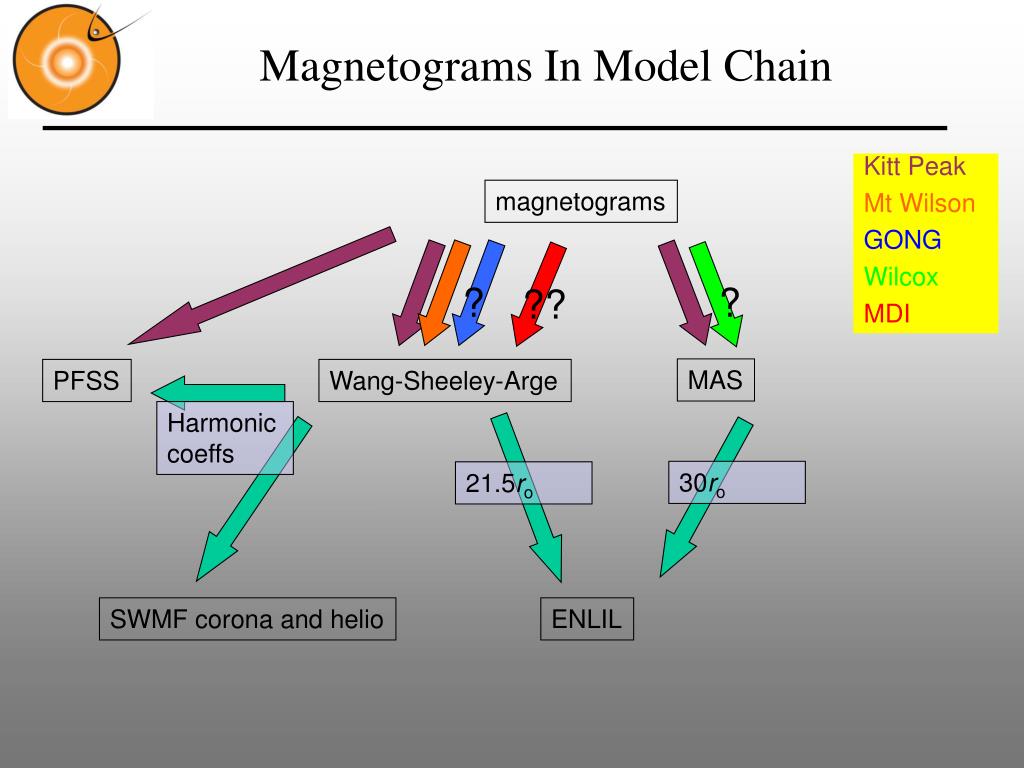 Magnetograms In Model Chain

Kitt Peak
Mt Wilson
GONG
Wilcox
MDI

magnetograms

?

??

?

PFSS

Wang-Sheeley-Arge

MAS

Harmonic coeffs

$21.5r_o$

$30r_o$

SWMF corona and helio

ENLIL